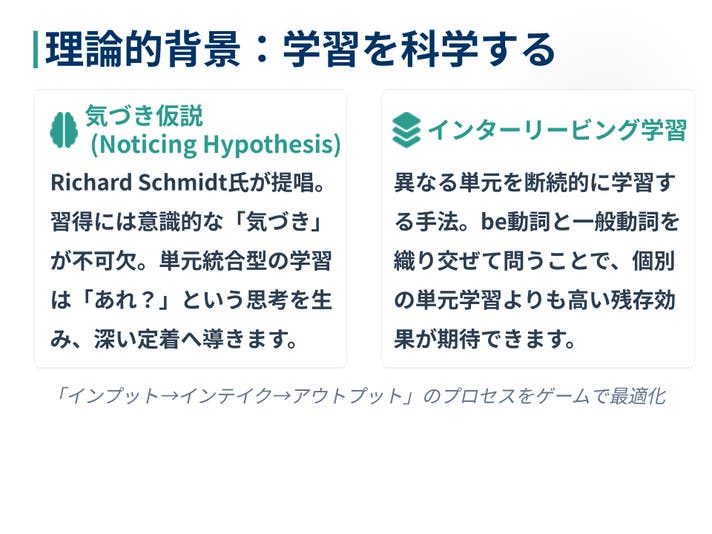 理論的背景：学習を科学する

気づき仮説 (Noticing Hypothesis)

Richard Schmidt氏が提唱。習得には意識的な「気づき」が不可欠。単元統合型の学習は「あれ？」という思考を生み、深い定着へ導きます。

インターリービング学習

異なる単元を断続的に学習する手法。be動詞と一般動詞を織り交ぜて問うことで、個別の単元学習よりも高い残存効果が期待できます。

「インプット→インテイク→アウトプット」のプロセスをゲームで最適化